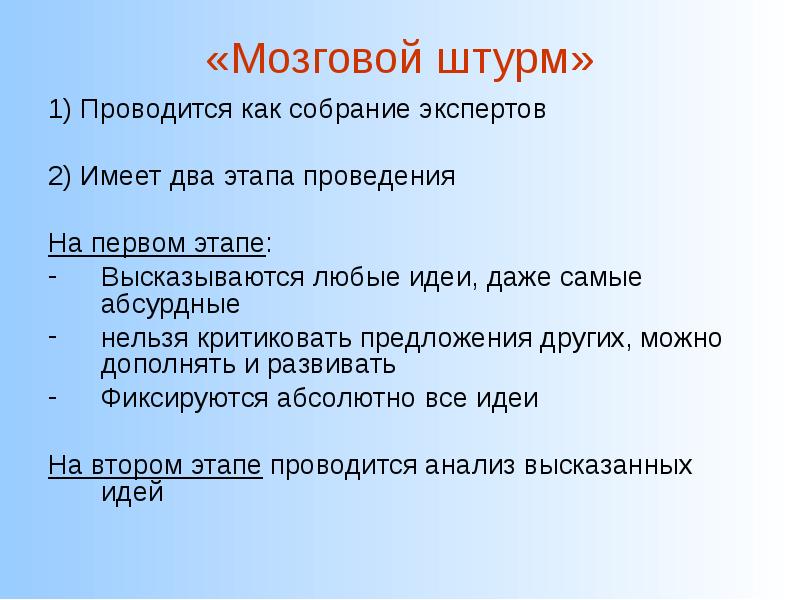 «Мозговой штурм»

1) Проводится как собрание экспертов

2) Имеет два этапа проведения

На первом этапе:

- Высказываются любые идеи, даже самые абсурдные
- нельзя критиковать предложения других, можно дополнять и развивать
- Фиксируются абсолютно все идеи

На втором этапе проводится анализ высказанных идей